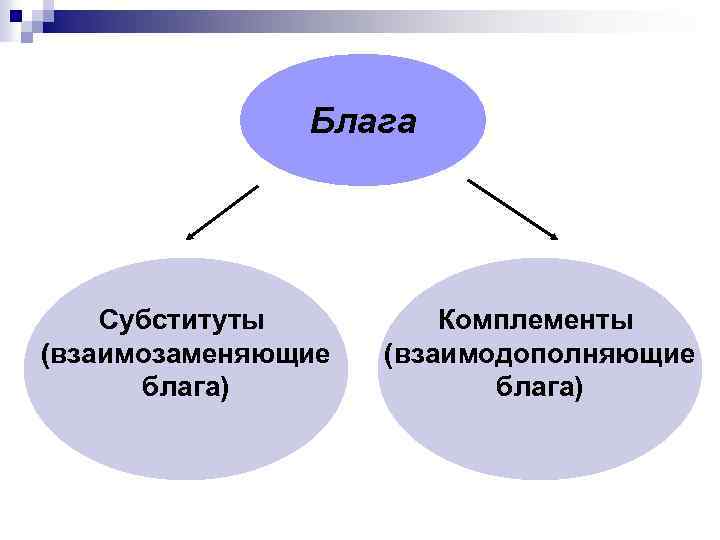 Блага

Субституты (взаимозаменяющие блага)

Комплементы (взаимодополняющие блага)